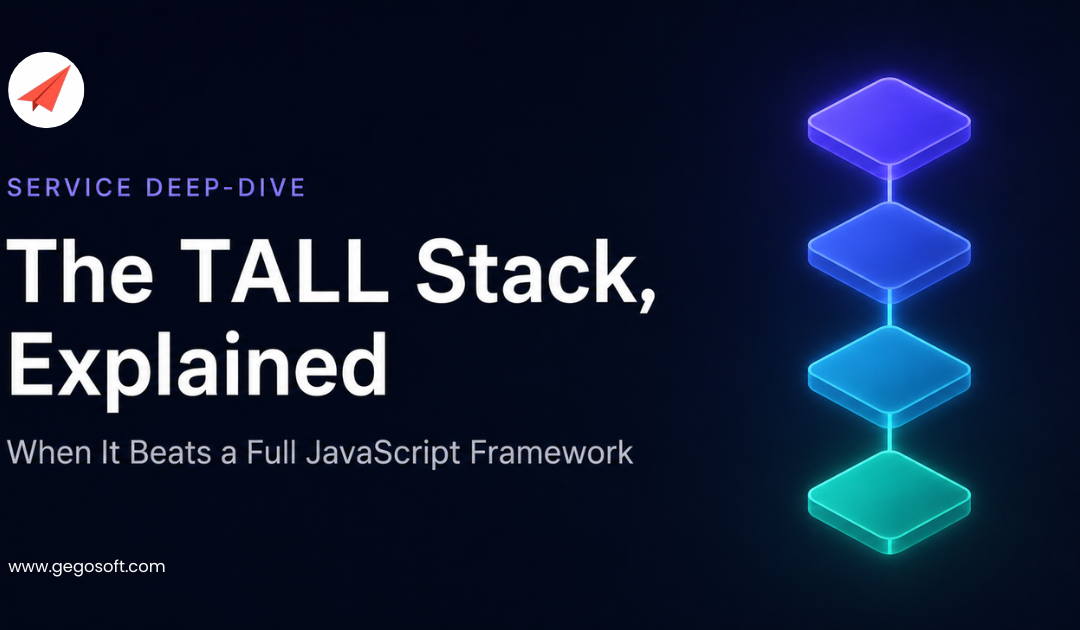 SERVICE DEEP-DIVE

The TALL Stack, Explained

When It Beats a Full JavaScript Framework

www.gegosoft.com